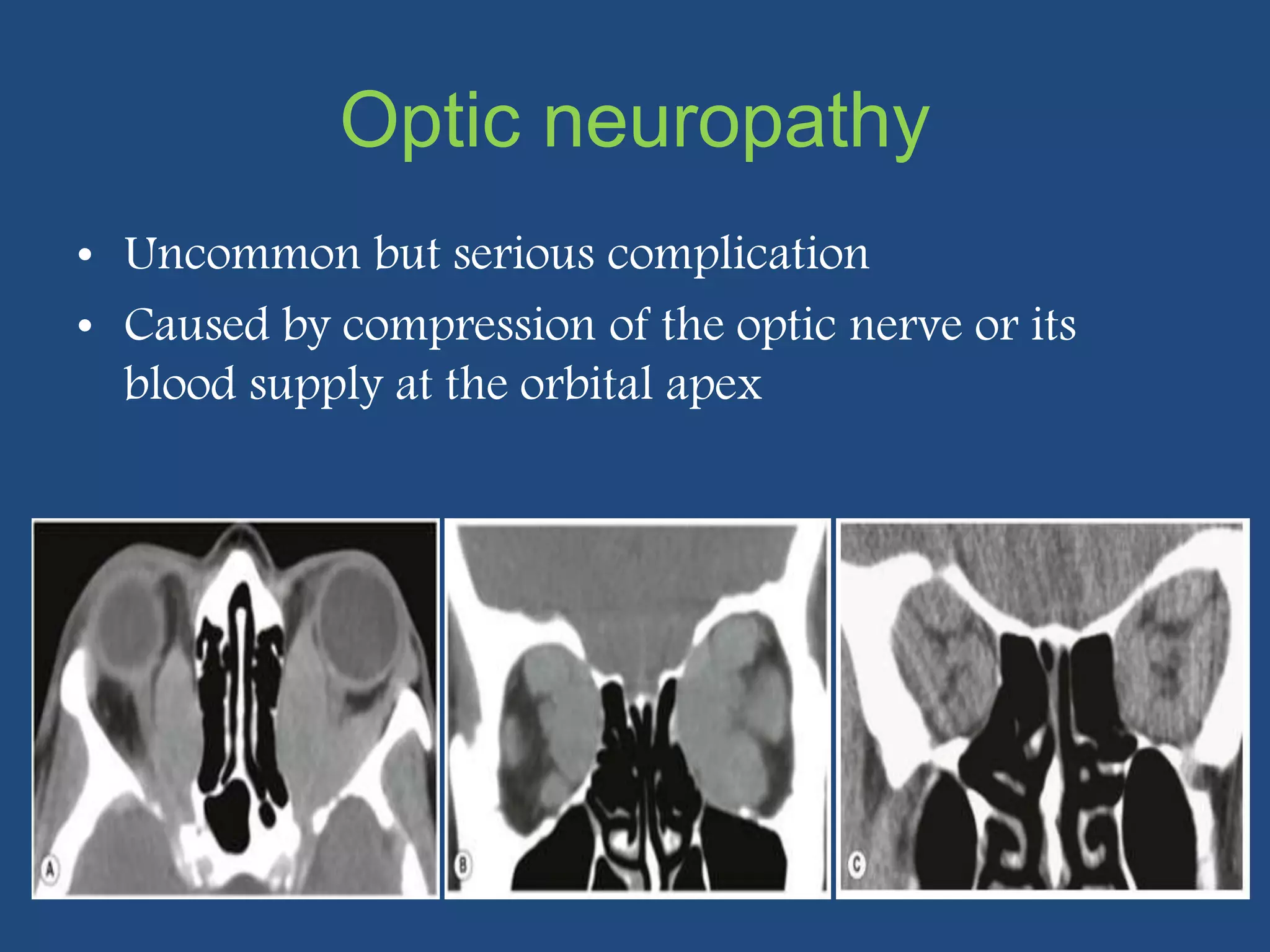 Optic neuropathy

• Uncommon but serious complication
• Caused by compression of the optic nerve or its blood supply at the orbital apex

A

B

C